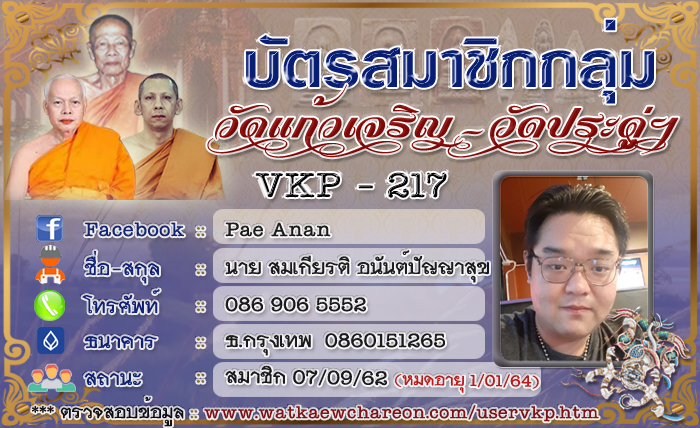 บัตรสมาชิกกลุ่ม
วัดแก้วเจริญ - วัดประดู่ฯ

VKP - 217

Facebook :: Pae Anan

ชื่อ-สกุล :: นาย สมเกียรติ อนันต์ปัญญาสุข

โทรศัพท์ :: 086 906 5552

ธนาคาร :: ธ.กรุงเทพ 0860151265

สถานะ :: สมาชิก 07/09/62 (หมดอายุ 1/01/64)

*** ตรวจสอบข้อมูล :: www.watkaewchareon.com/uservkp.htm